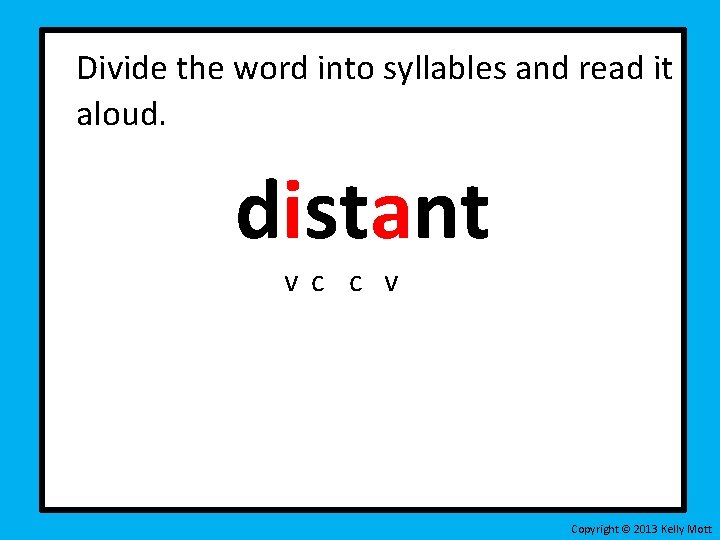 Divide the word into syllables and read it aloud.

distant

V C C V

Copyright © 2013 Kelly Mott